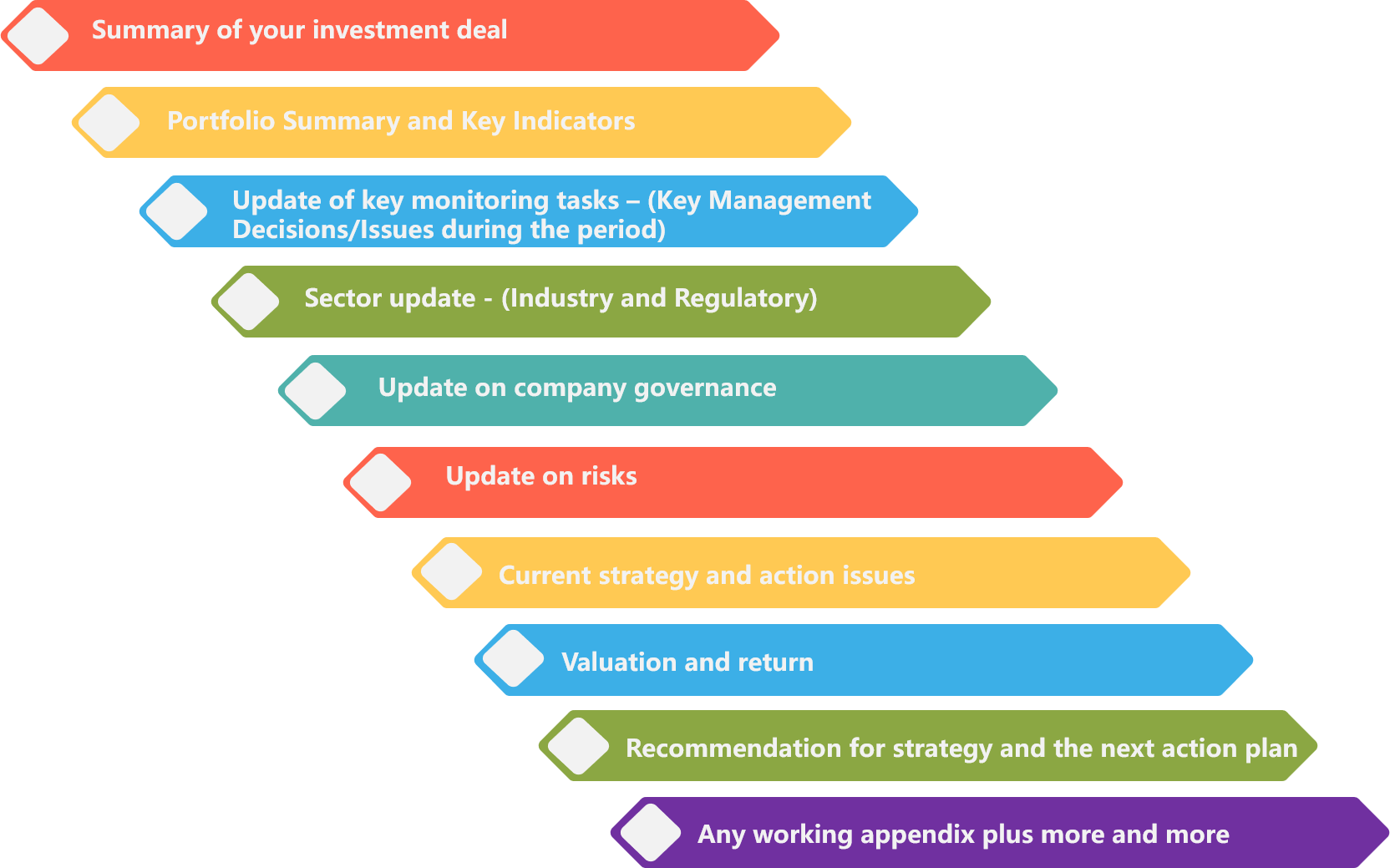 Summary of your investment deal

Portfolio Summary and Key Indicators

Update of key monitoring tasks – (Key Management Decisions/Issues during the period)

Sector update - (Industry and Regulatory)

Update on company governance

Update on risks

Current strategy and action issues

Valuation and return

Recommendation for strategy and the next action plan

Any working appendix plus more and more